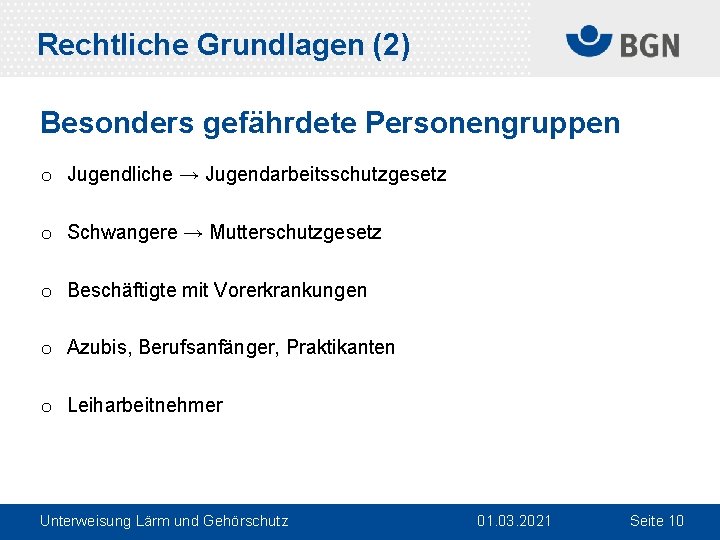 Rechtliche Grundlagen (2)

BGN

Besonders gefährdete Personengruppen

o Jugendliche → Jugendarbeitsschutzgesetz

o Schwangere → Mutterschutzgesetz

o Beschäftigte mit Vorerkrankungen

o Azubis, Berufsanfänger, Praktikanten

o Leiharbeitnehmer

Unterweisung Lärm und Gehörschutz 01.03.2021 Seite 10